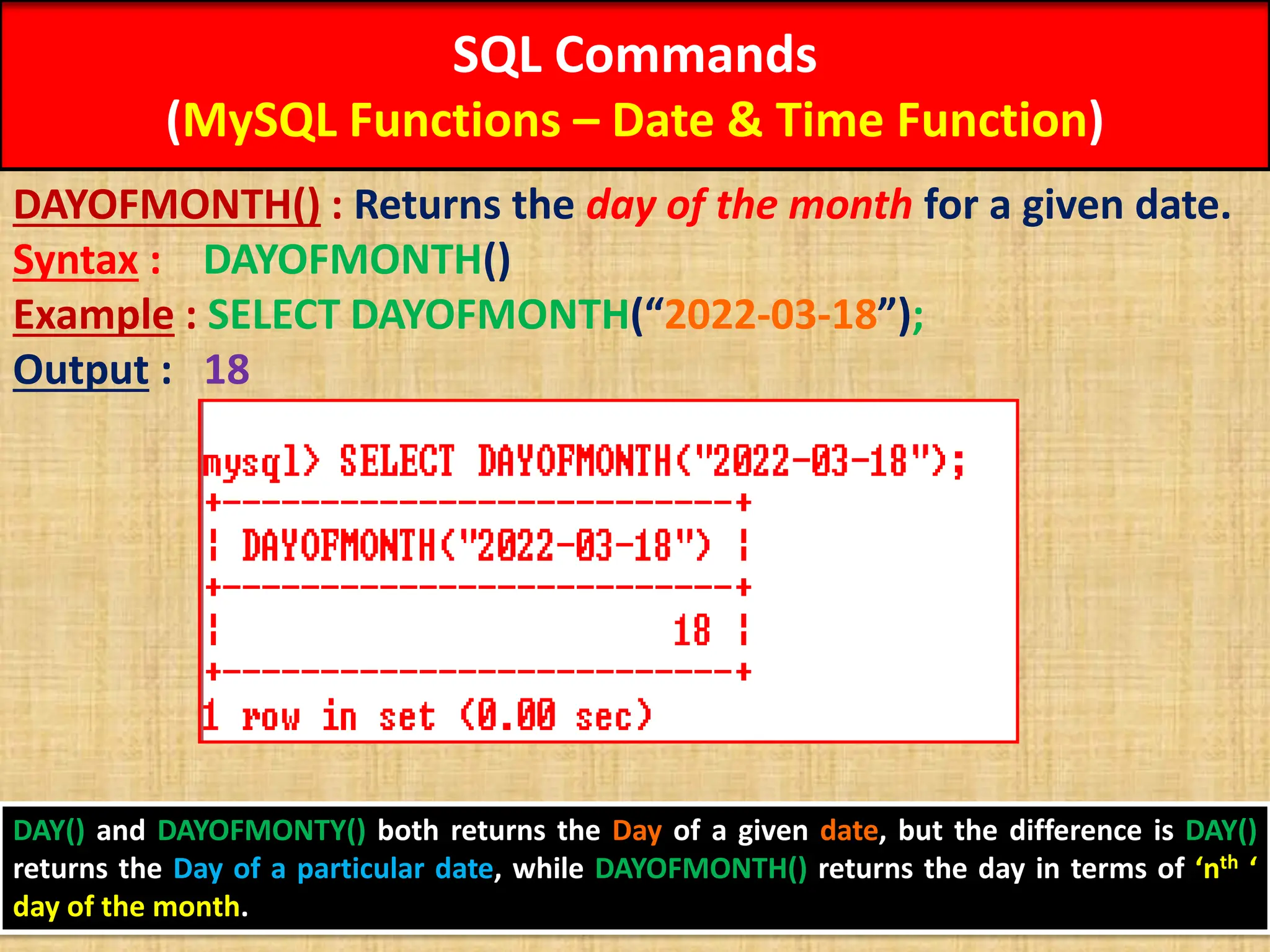 SQL Commands
(MySQL Functions – Date & Time Function)

DAYOFMONTH() : Returns the day of the month for a given date.
Syntax : DAYOFMONTH()
Example : SELECT DAYOFMONTH(“2022-03-18”);
Output : 18

mysql> SELECT DAYOFMONTH("2022-03-18");
+--------------------------+
| DAYOFMONTH("2022-03-18") |
+--------------------------+
| 18 |
+--------------------------+
1 row in set (0.00 sec)

DAY() and DAYOFMONTY() both returns the Day of a given date, but the difference is DAY() returns the Day of a particular date, while DAYOFMONTH() returns the day in terms of ‘n$^{th}$ ‘ day of the month.